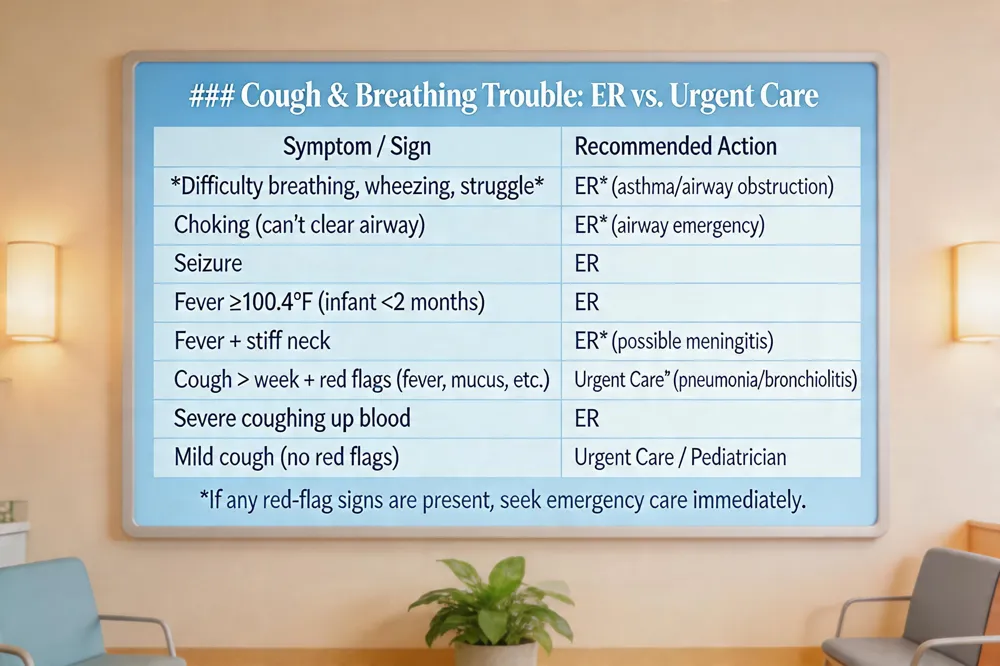 ### Cough & Breathing Trouble: ER vs. Urgent Care

| Symptom / Sign | Recommended Action |
|---|---|
| *Difficulty breathing, wheezing, struggle* | ER* (asthma/airway obstruction) |
| Choking (can't clear airway) | ER* (airway emergency) |
| Seizure | ER |
| Fever ≥100.4°F (infant <2 months) | ER |
| Fever + stiff neck | ER* (possible meningitis) |
| Cough > week + red flags (fever, mucus, etc.) | Urgent Care" (pneumonia/bronchiolitis) |
| Severe coughing up blood | ER |
| Mild cough (no red flags) | Urgent Care / Pediatrician |

*If any red-flag signs are present, seek emergency care immediately.